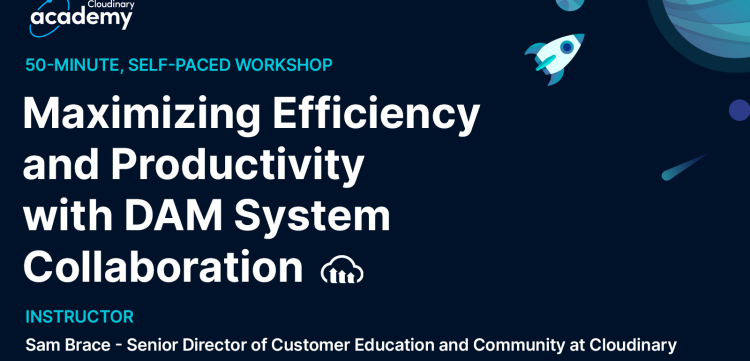 Cloudinary
academy

50-MINUTE, SELF-PACED WORKSHOP

Maximizing Efficiency and Productivity with DAM System Collaboration

INSTRUCTOR

Sam Brace - Senior Director of Customer Education and Community at Cloudinary